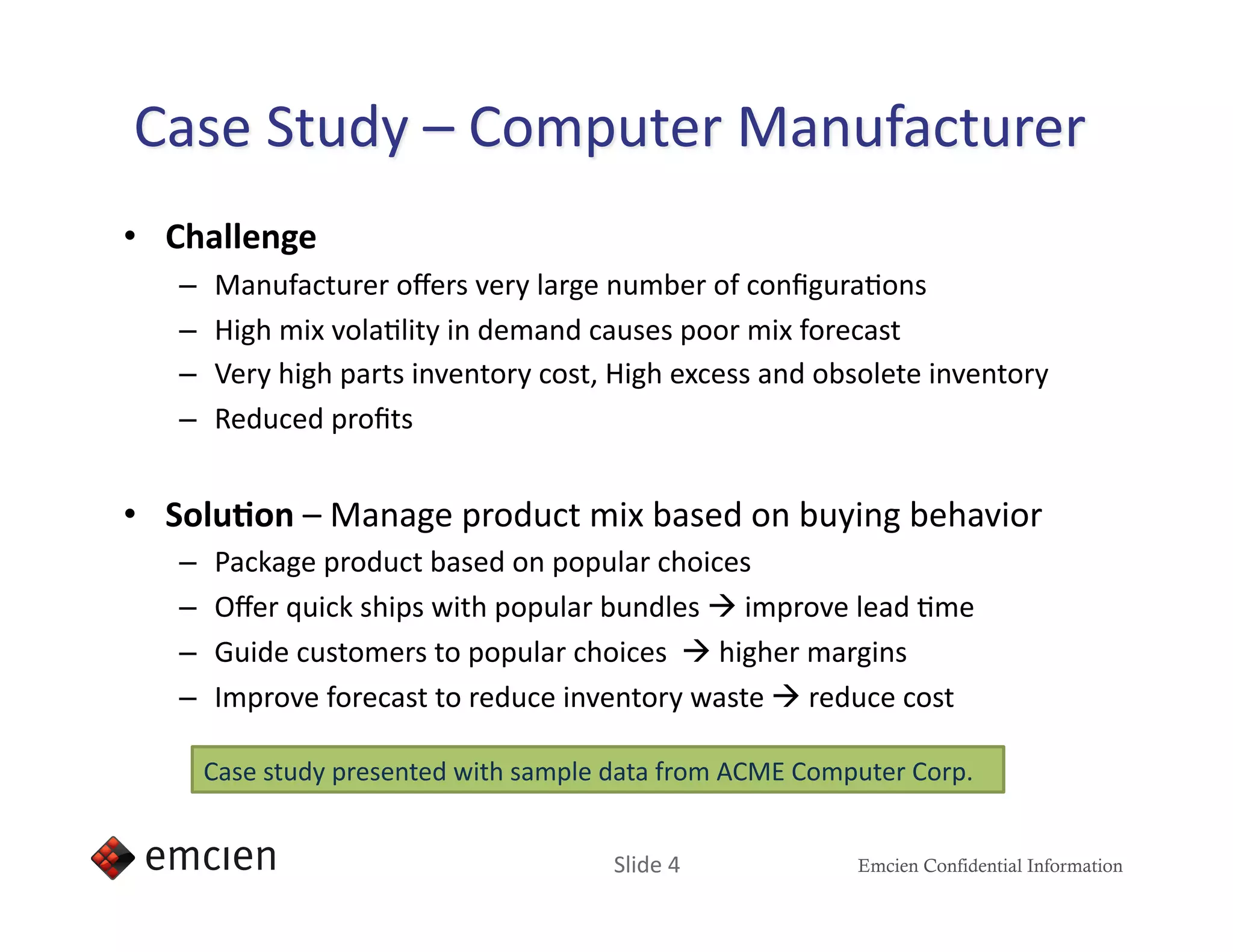 Case Study – Computer Manufacturer

• Challenge
– Manufacturer offers very large number of configurations
– High mix volatility in demand causes poor mix forecast
– Very high parts inventory cost, High excess and obsolete inventory
– Reduced profits

• Solution – Manage product mix based on buying behavior
– Package product based on popular choices
– Offer quick ships with popular bundles → improve lead time
– Guide customers to popular choices → higher margins
– Improve forecast to reduce inventory waste → reduce cost

Case study presented with sample data from ACME Computer Corp.

emcien

Slide 4

Emcien Confidential Information